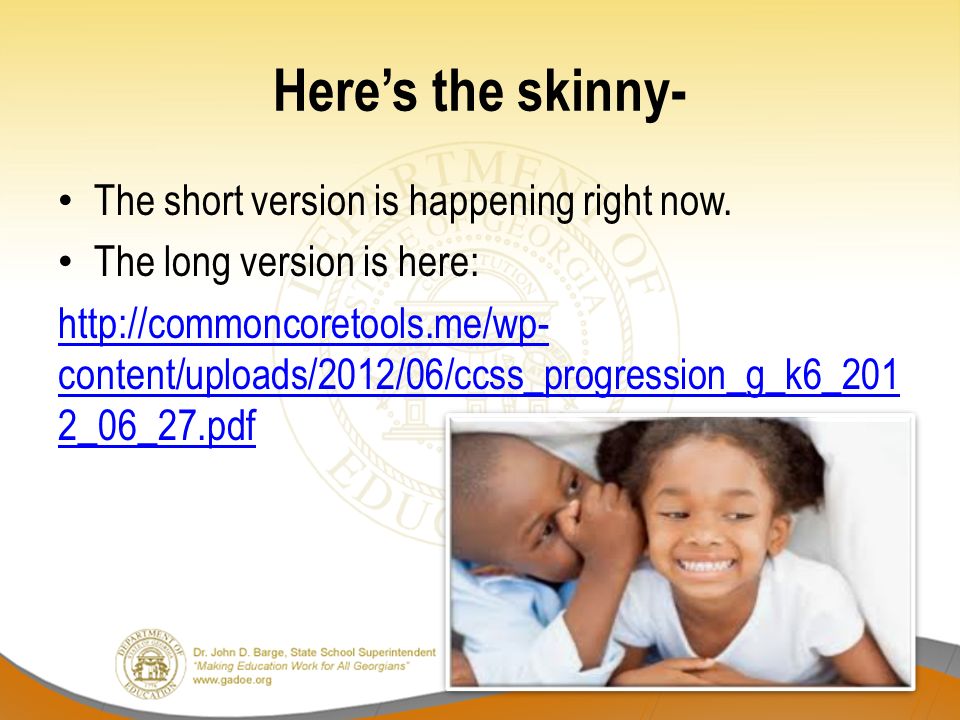 Here's the skinny-

• The short version is happening right now.
• The long version is here:

http://commoncoretools.me/wp-content/uploads/2012/06/ccss_progression_g_k6_2012_06_27.pdf

DEPARTMENT OF EDUCATION

Dr. John D. Barge, State School Superintendent
"Making Education Work for All Georgians"
www.gadoe.org